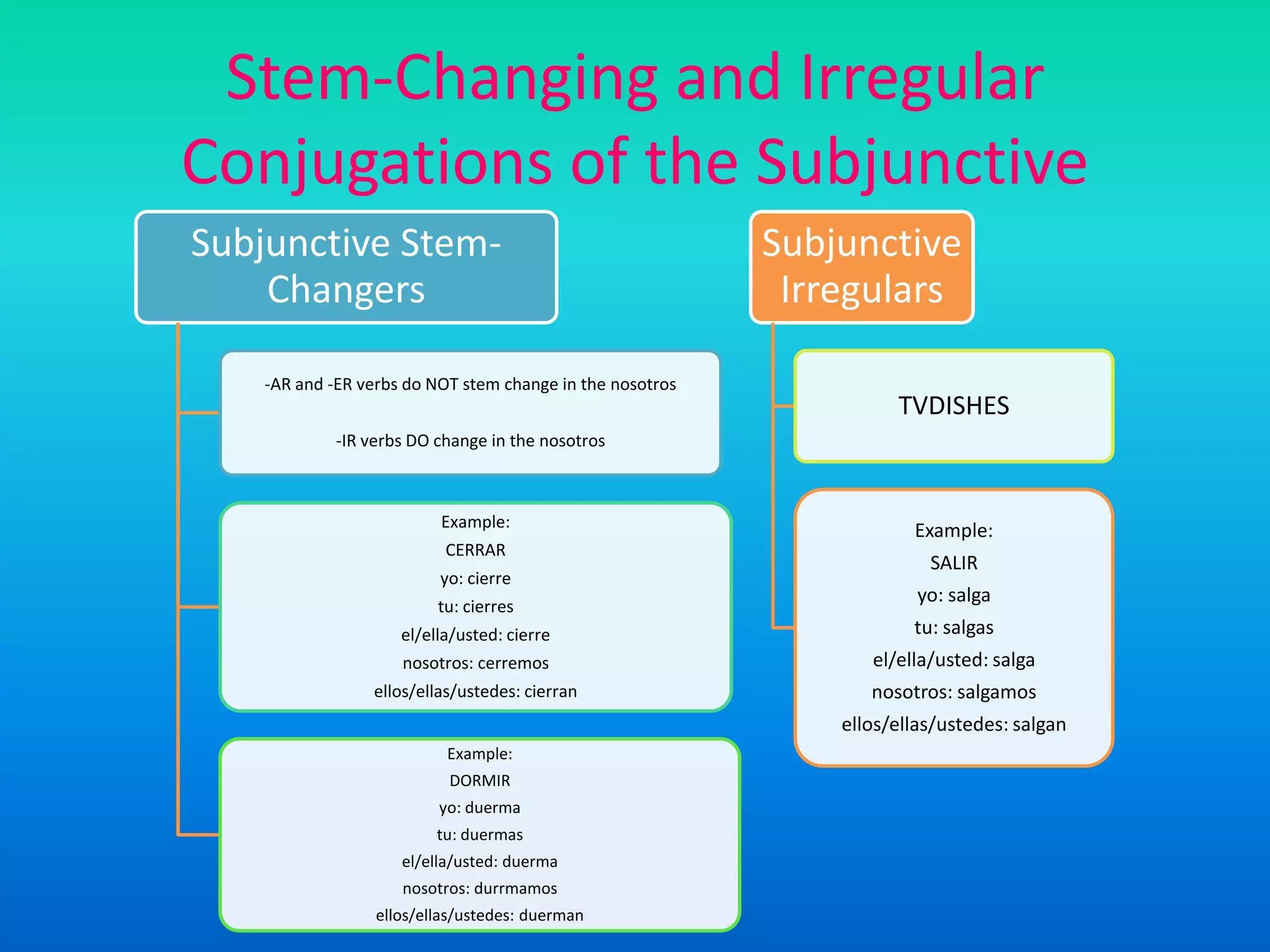 Stem-Changing and Irregular Conjugations of the Subjunctive

Subjunctive Stem-Changers

-AR and -ER verbs do NOT stem change in the nosotros

-IR verbs DO change in the nosotros

Example:
CERRAR
yo: cierre
tu: cierres
el/ella/usted: cierre
nosotros: cerremos
ellos/ellas/ustedes: cierran

Example:
DORMIR
yo: duerma
tu: duermas
el/ella/usted: duerma
nosotros: durrmamos
ellos/ellas/ustedes: duerman

Subjunctive Irregulars

TVDISHES

Example:
SALIR
yo: salga
tu: salgas
el/ella/usted: salga
nosotros: salgamos
ellos/ellas/ustedes: salgan